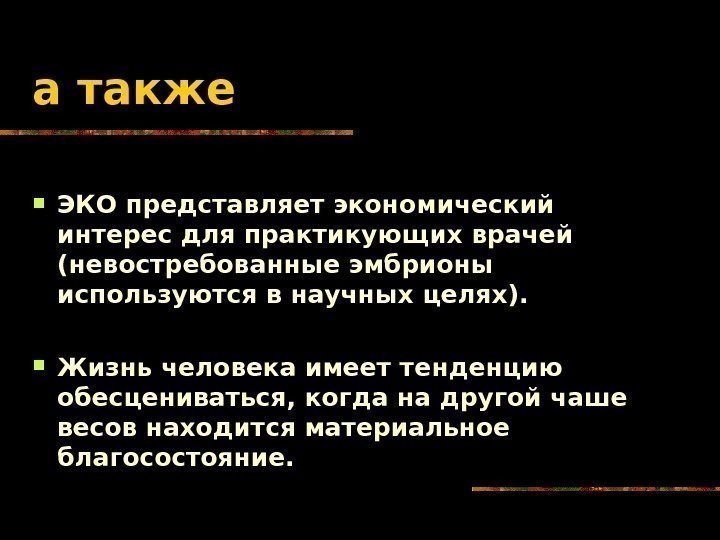 а также

ЭКО представляет экономический интерес для практикующих врачей (невостребованные эмбрионы используются в научных целях).

Жизнь человека имеет тенденцию обесцениваться, когда на другой чаше весов находится материальное благосостояние.